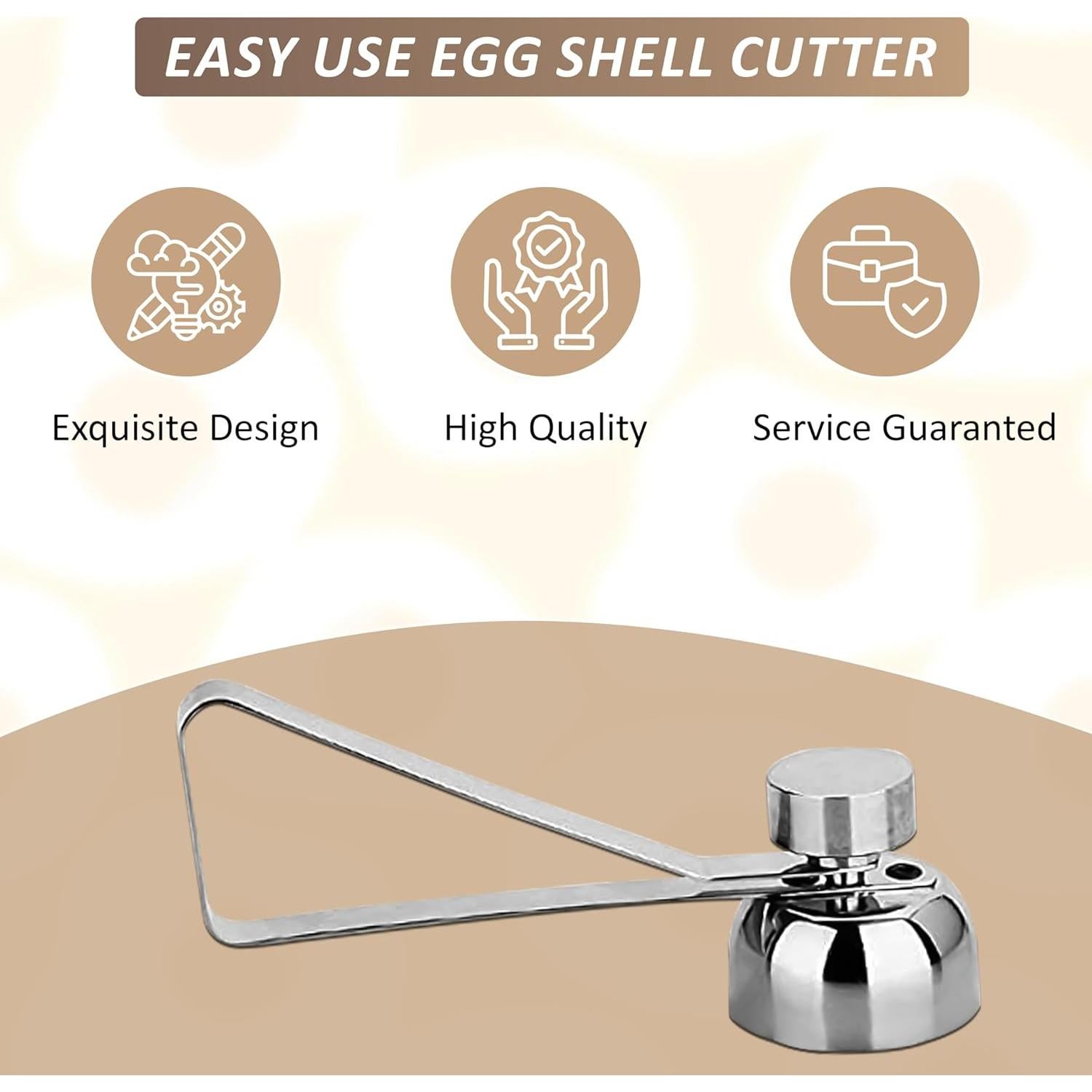 EASY USE EGG SHELL CUTTER

Exquisite Design

High Quality

Service Guaranted